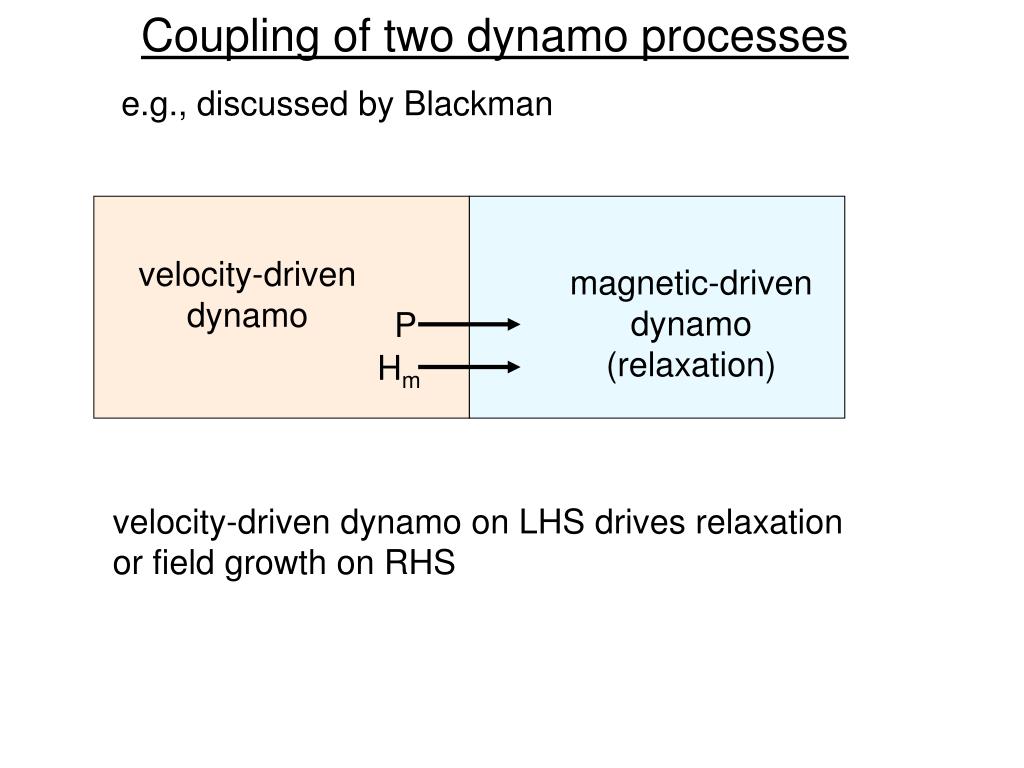 Coupling of two dynamo processes

e.g., discussed by Blackman

velocity-driven dynamo

P

$H_m$

magnetic-driven dynamo (relaxation)

velocity-driven dynamo on LHS drives relaxation or field growth on RHS